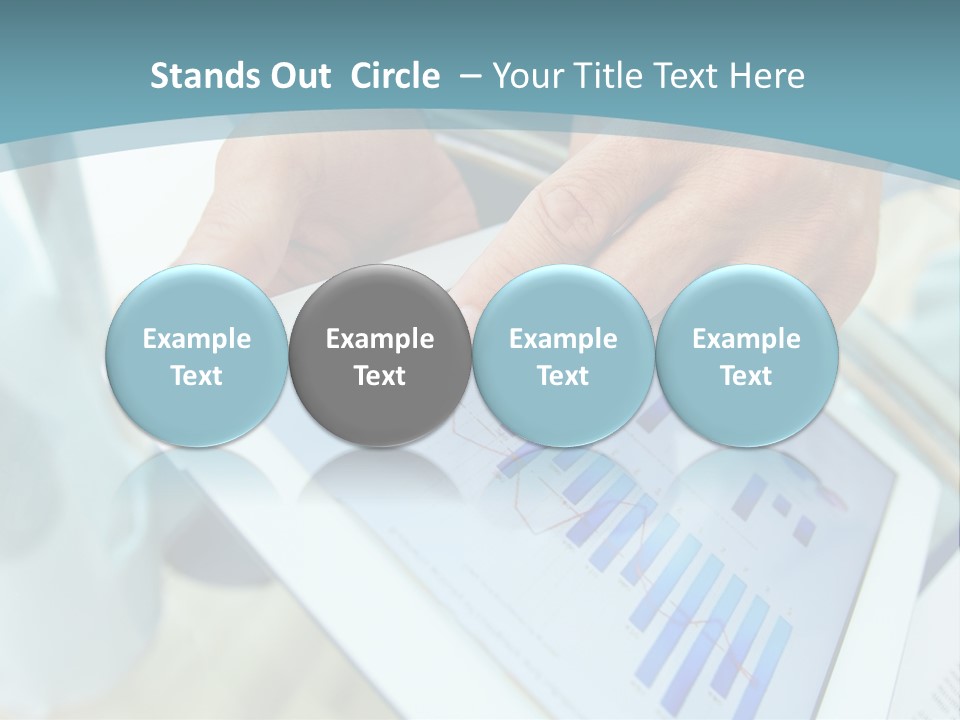 Stands Out Circle – Your Title Text Here

Example Text

Example Text

Example Text

Example Text